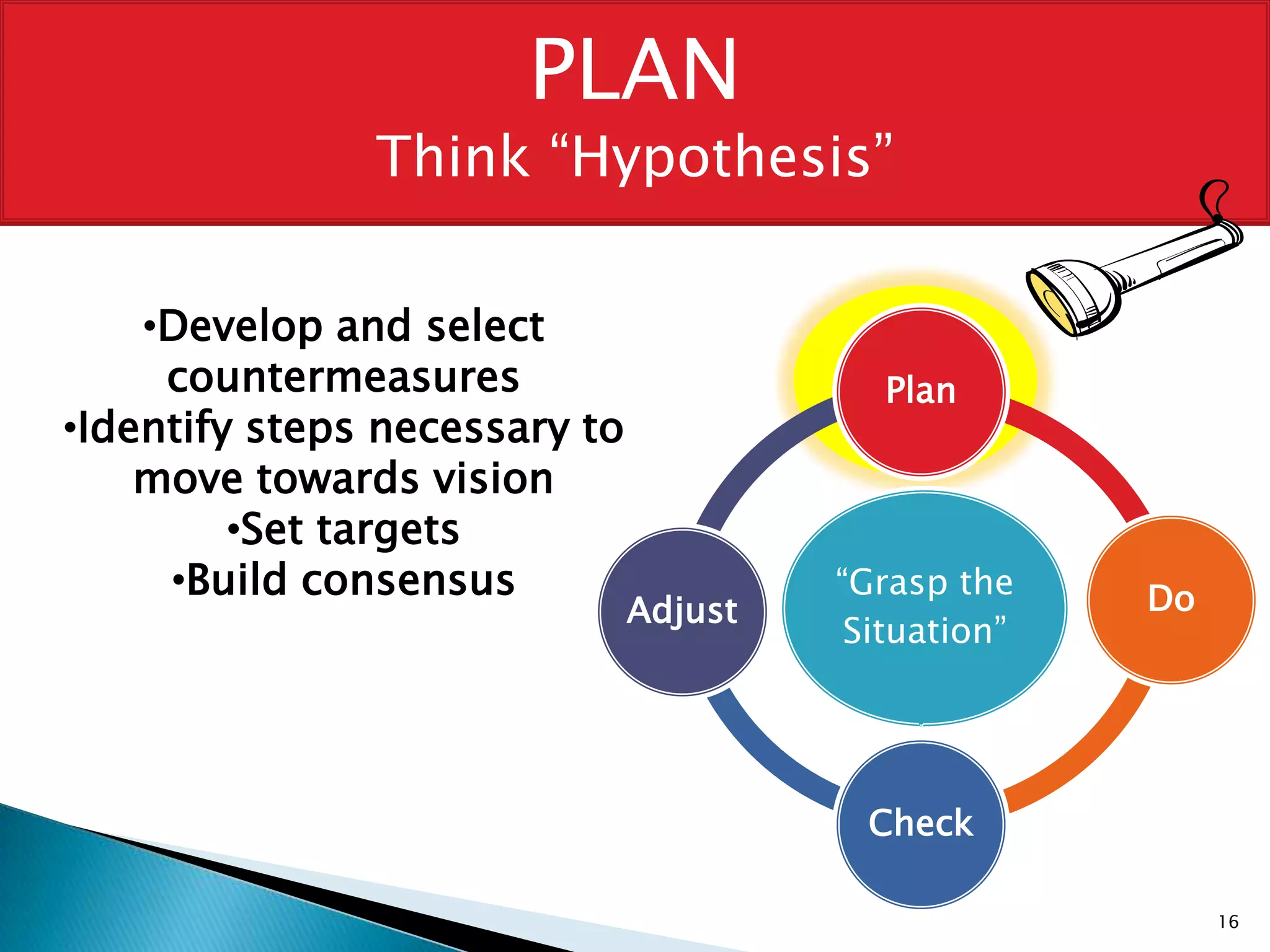 PLAN
Think “Hypothesis”

•Develop and select countermeasures
•Identify steps necessary to move towards vision
•Set targets
•Build consensus

Plan

Adjust

“Grasp the Situation”

Do

Check

16